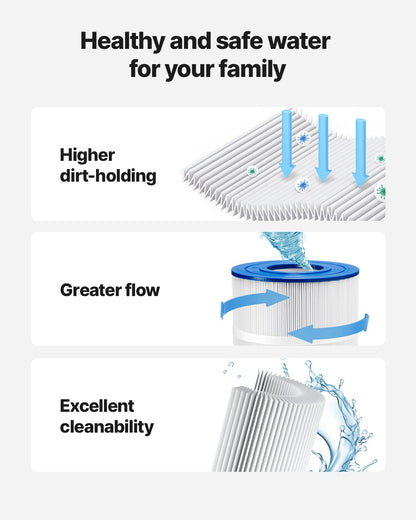 Healthy and safe water for your family

Higher dirt-holding

Greater flow

Excellent cleanability